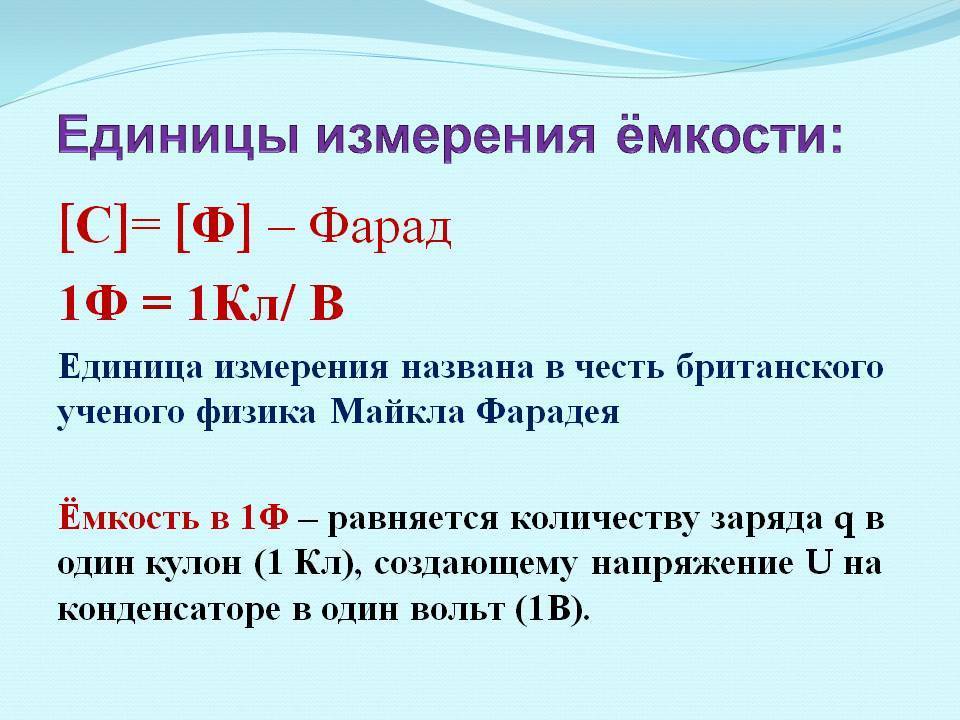 Единицы измерения ёмкости:

[С]= [Ф] – Фарад

1Ф = 1Кл/ В

Единица измерения названа в честь британского ученого физика Майкла Фарадея

Ёмкость в 1Ф – равняется количеству заряда q в один кулон (1 Кл), создающему напряжение U на конденсаторе в один вольт (1В).